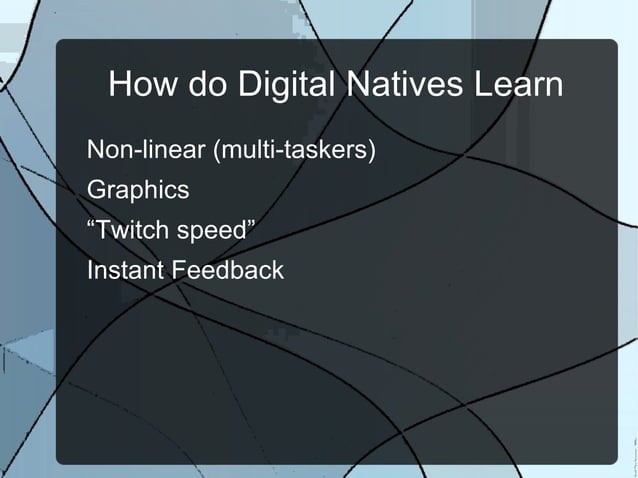 How do Digital Natives Learn

Non-linear (multi-taskers)
Graphics
“Twitch speed”
Instant Feedback